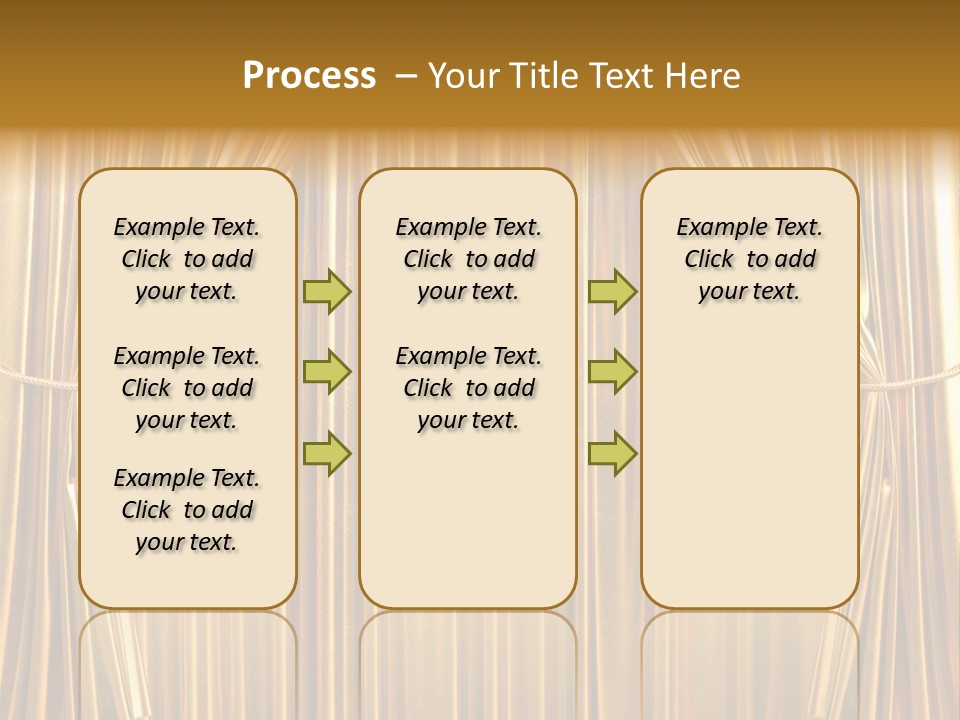 Process – Your Title Text Here

Example Text. Click to add your text.

Example Text. Click to add your text.

Example Text. Click to add your text.

Example Text. Click to add your text.

Example Text. Click to add your text.

Example Text. Click to add your text.